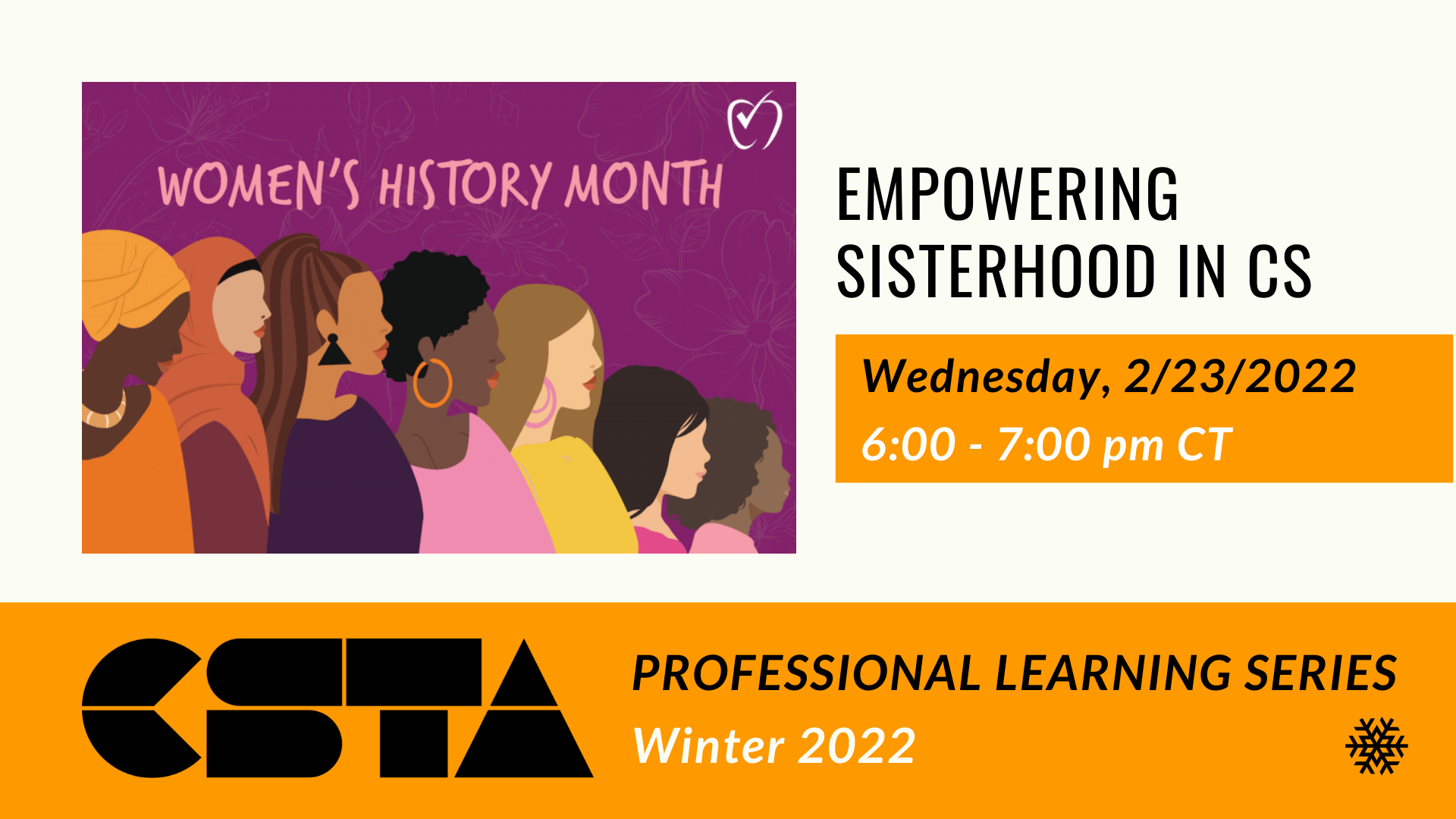 WOMEN'S HISTORY MONTH

EMPOWERING SISTERHOOD IN CS

Wednesday, 2/23/2022
6:00 - 7:00 pm CT

CSTA

PROFESSIONAL LEARNING SERIES
Winter 2022